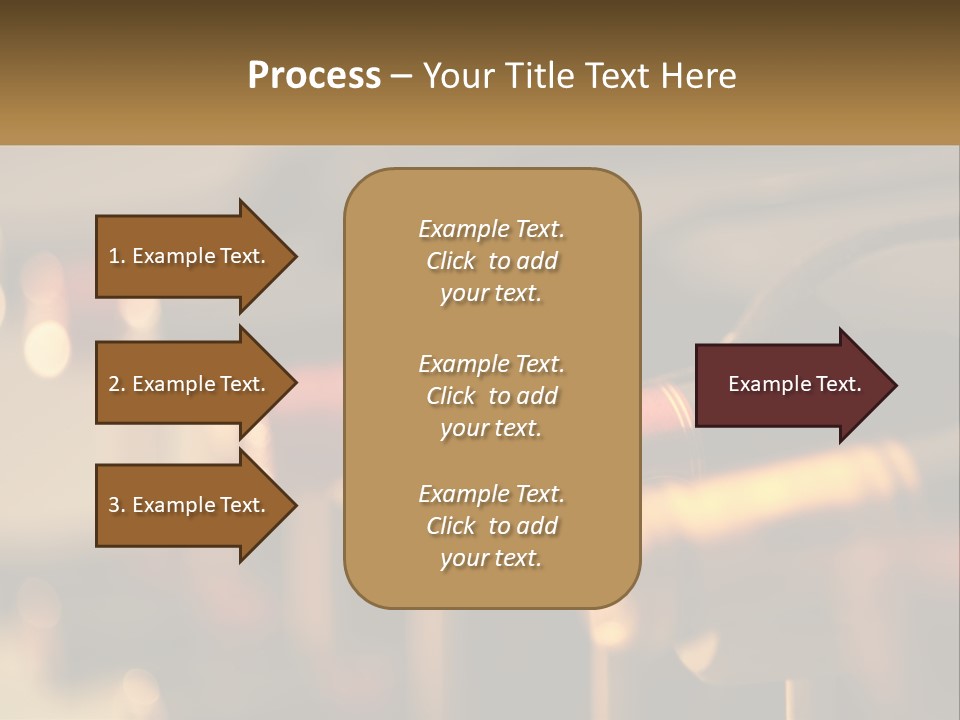 Process – Your Title Text Here

1. Example Text.

2. Example Text.

3. Example Text.

Example Text. Click to add your text.

Example Text. Click to add your text.

Example Text. Click to add your text.

Example Text.